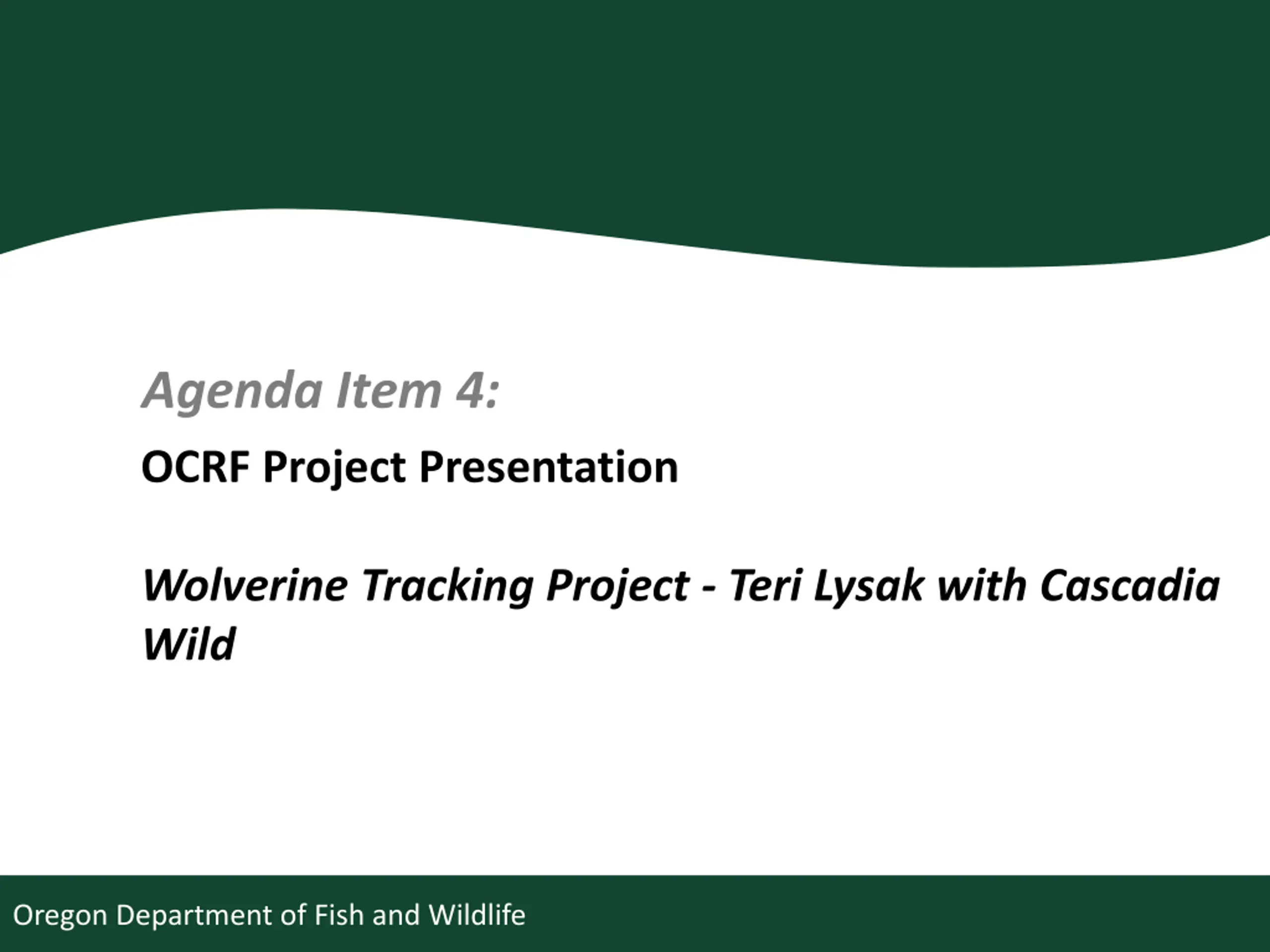 Agenda Item 4:

OCRF Project Presentation

Wolverine Tracking Project - Teri Lysak with Cascadia Wild

Oregon Department of Fish and Wildlife